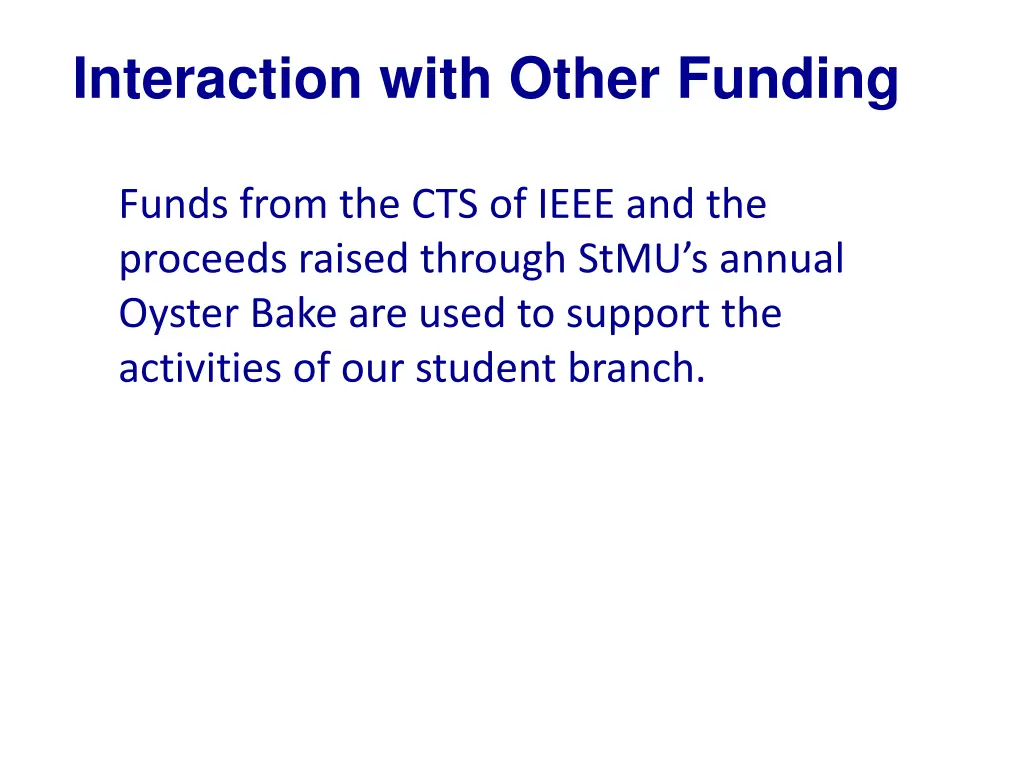 Interaction with Other Funding

Funds from the CTS of IEEE and the proceeds raised through StMU’s annual Oyster Bake are used to support the activities of our student branch.